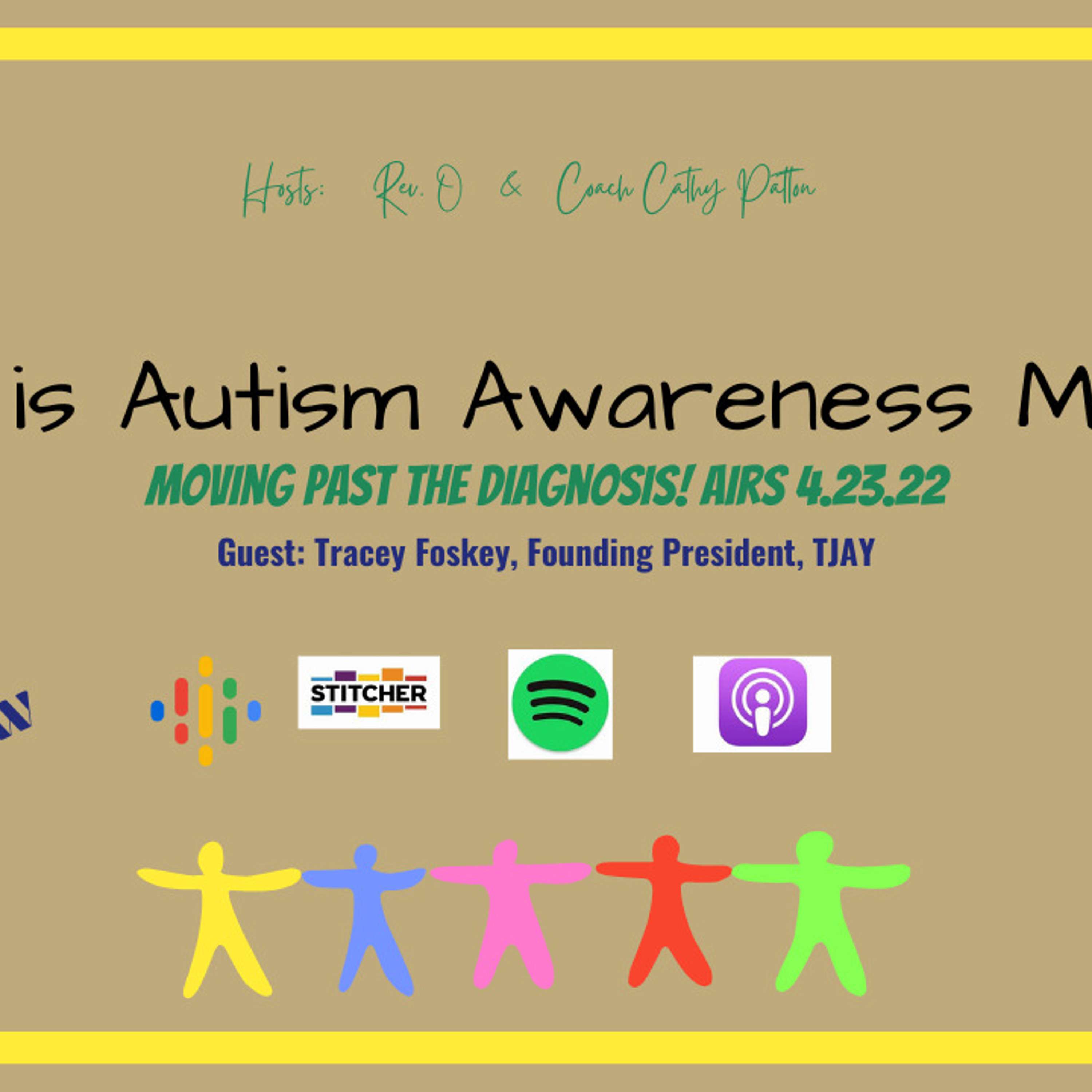 Hosts: Rev. O & Coach Cathy Patton

is Autism Awareness M

MOVING PAST THE DIAGNOSIS! AIRS 4.23.22

Guest: Tracey Foskey, Founding President, TJAY

STITCHER